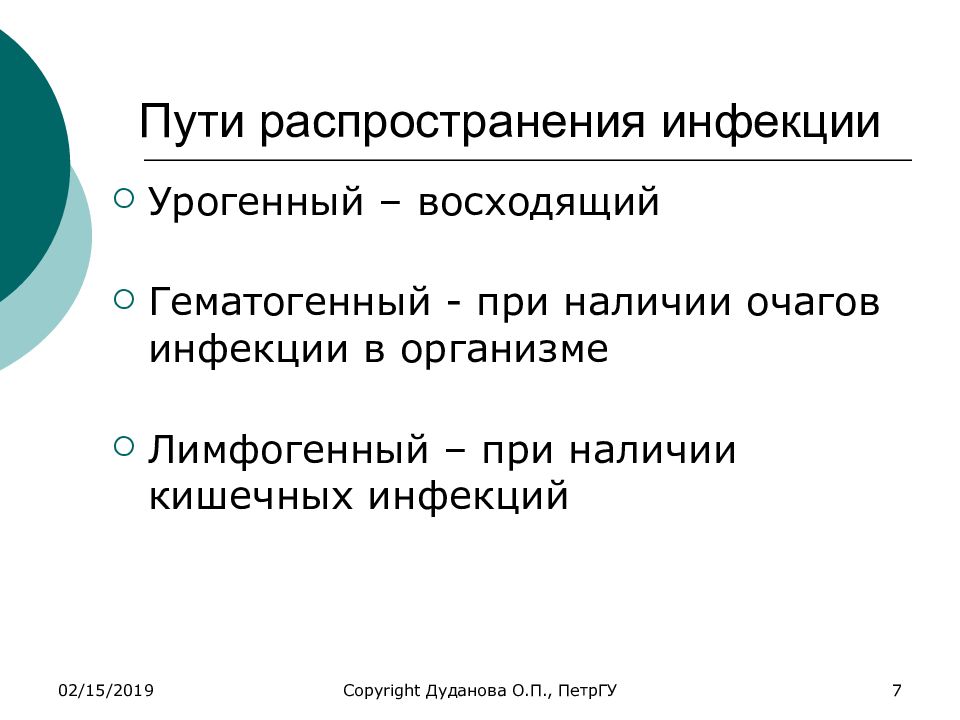 Пути распространения инфекции

Урогенный – восходящий

Гематогенный - при наличии очагов инфекции в организме

Лимфогенный – при наличии кишечных инфекций

02/15/2019

Copyright Дуданова О.П., ПетрГУ

7